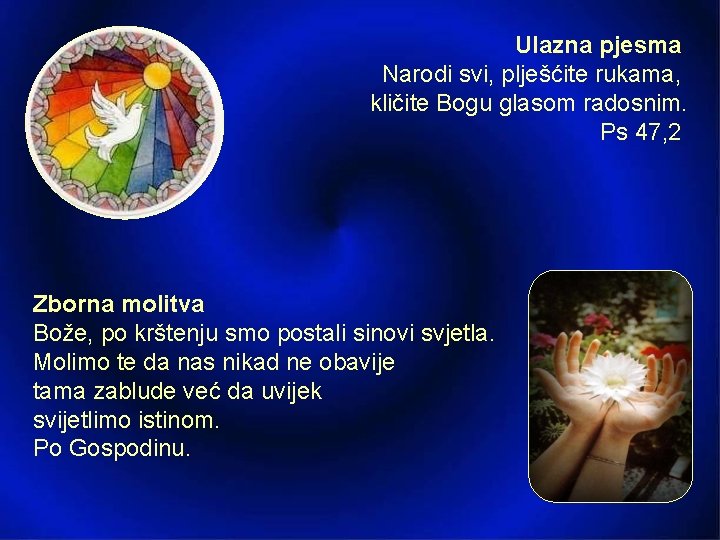 Ulazna pjesma
Narodi svi, plješćite rukama,
kličite Bogu glasom radosnim.
Ps 47,2

Zborna molitva
Bože, po krštenju smo postali sinovi svjetla.
Molimo te da nas nikad ne obavije
tama zablude već da uvijek
svijetlimo istinom.
Po Gospodinu.